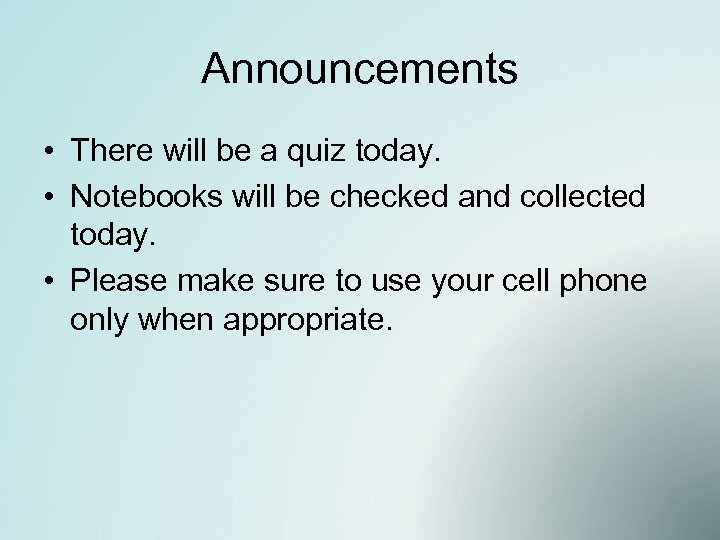 Announcements

• There will be a quiz today.
• Notebooks will be checked and collected today.
• Please make sure to use your cell phone only when appropriate.